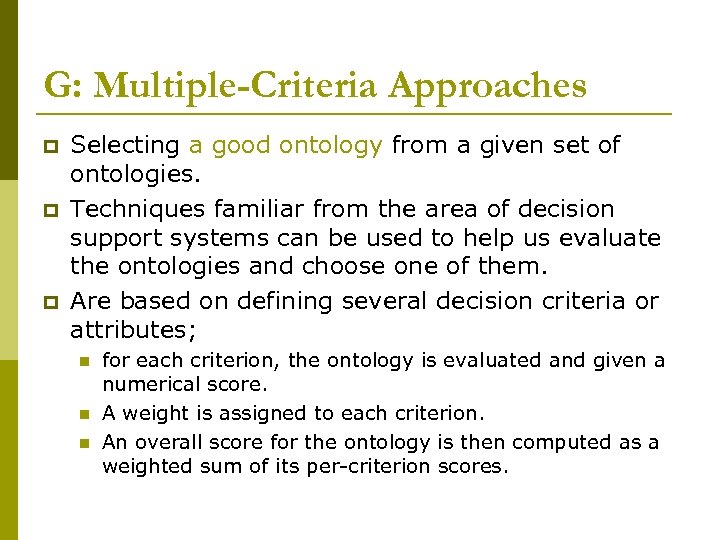 G: Multiple-Criteria Approaches

Selecting a good ontology from a given set of ontologies.

Techniques familiar from the area of decision support systems can be used to help us evaluate the ontologies and choose one of them.

Are based on defining several decision criteria or attributes;

for each criterion, the ontology is evaluated and given a numerical score.

A weight is assigned to each criterion.

An overall score for the ontology is then computed as a weighted sum of its per-criterion scores.